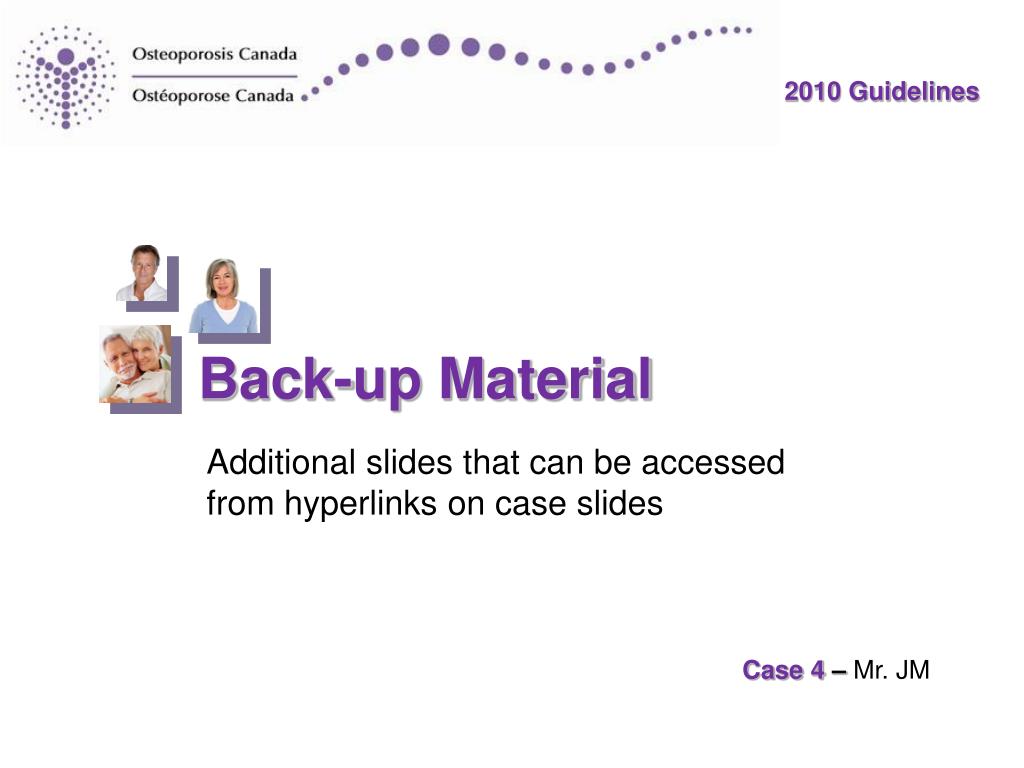 Osteoporosis Canada
Ostéoporose Canada

2010 Guidelines

Back-up Material

Additional slides that can be accessed from hyperlinks on case slides

Case 4 – Mr. JM